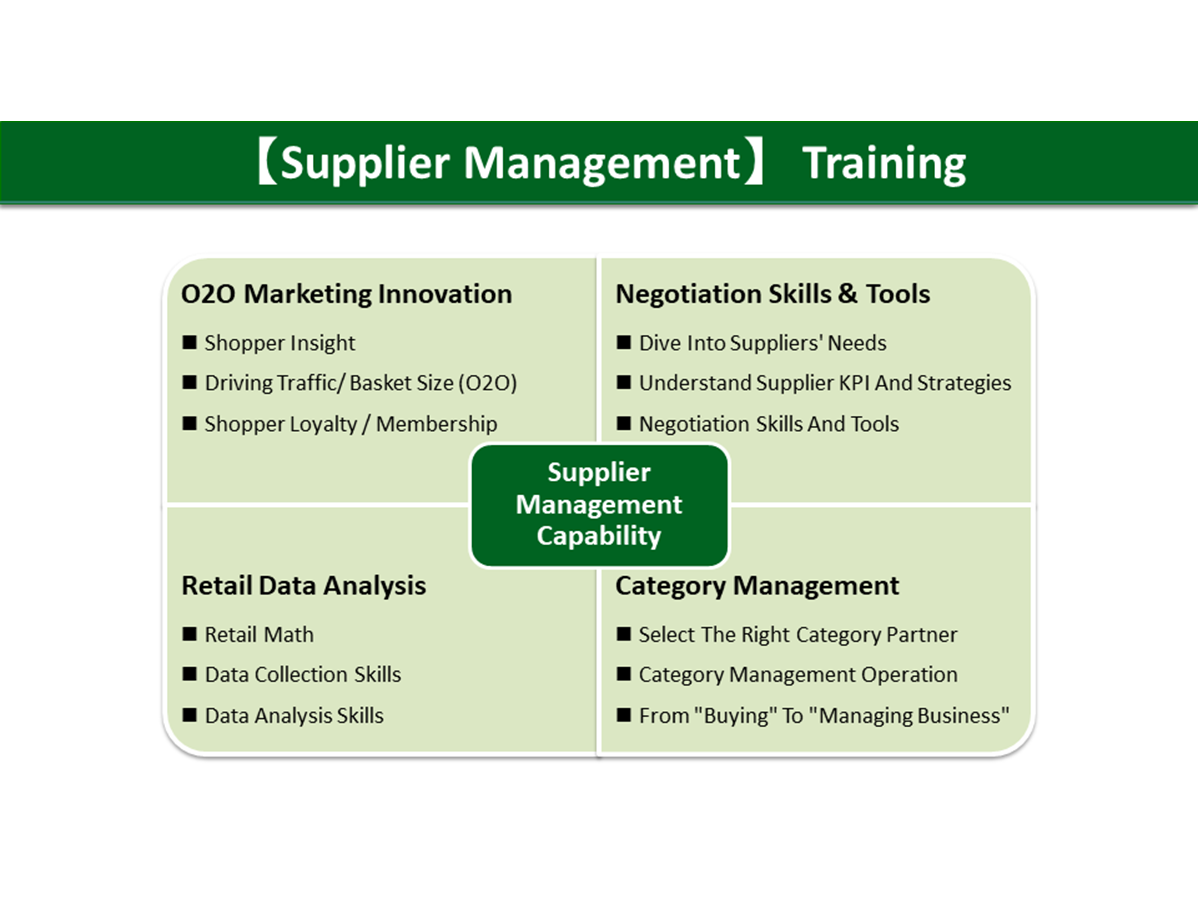 【Supplier Management】 Training

O2O Marketing Innovation

■ Shopper Insight
■ Driving Traffic/ Basket Size (O2O)
■ Shopper Loyalty / Membership

Negotiation Skills & Tools

■ Dive Into Suppliers' Needs
■ Understand Supplier KPI And Strategies
■ Negotiation Skills And Tools

Supplier Management Capability

Retail Data Analysis

■ Retail Math
■ Data Collection Skills
■ Data Analysis Skills

Category Management

■ Select The Right Category Partner
■ Category Management Operation
■ From "Buying" To "Managing Business"